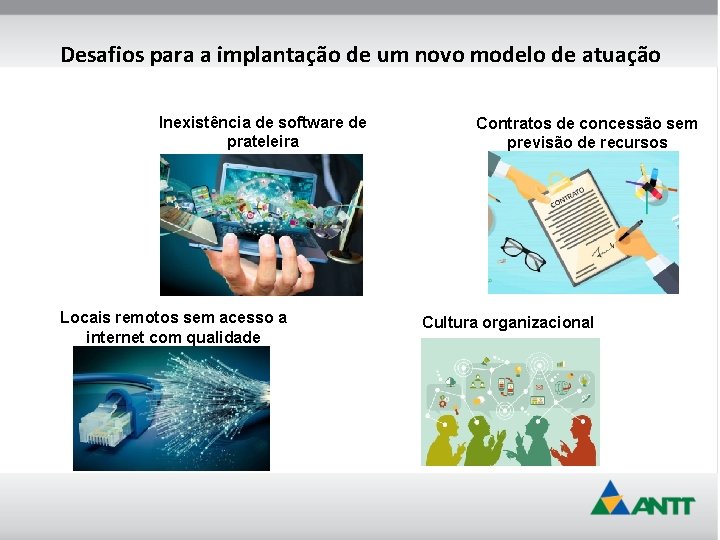 Desafios para a implantação de um novo modelo de atuação

Inexistência de software de prateleira

Contratos de concessão sem previsão de recursos

CONTRATO

Locais remotos sem acesso a internet com qualidade

Cultura organizacional

ANTT